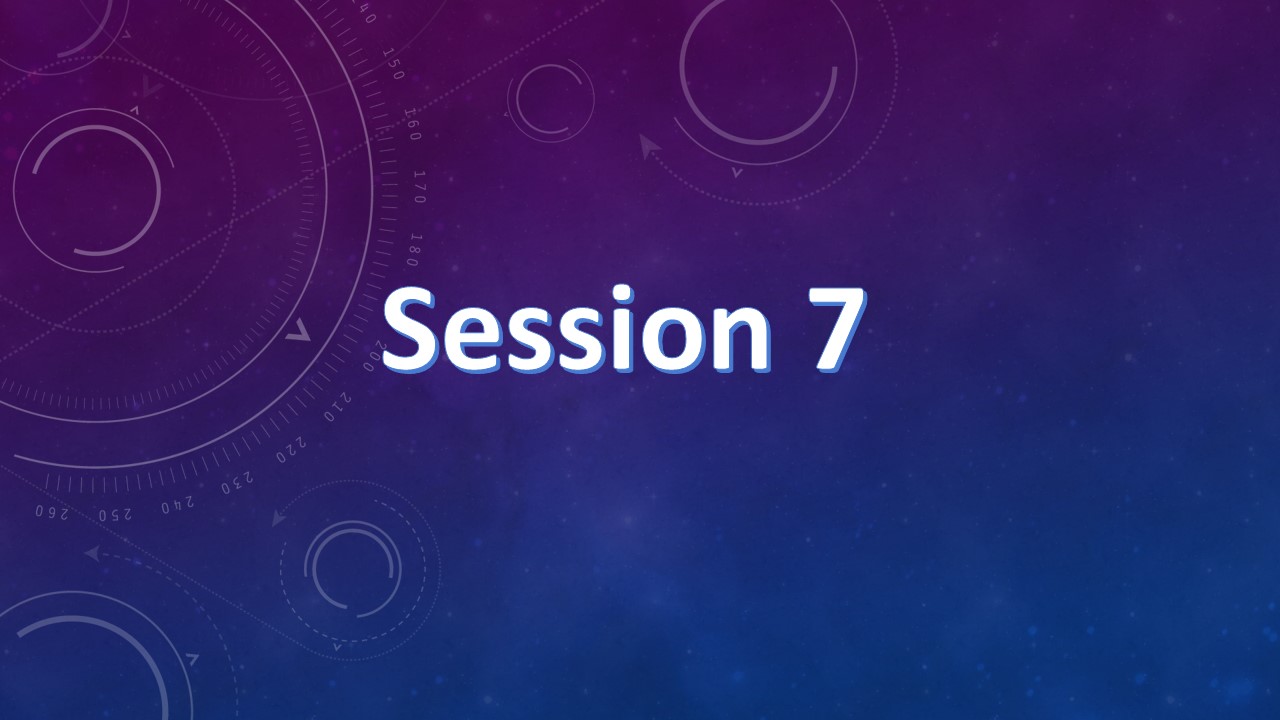 Session 7